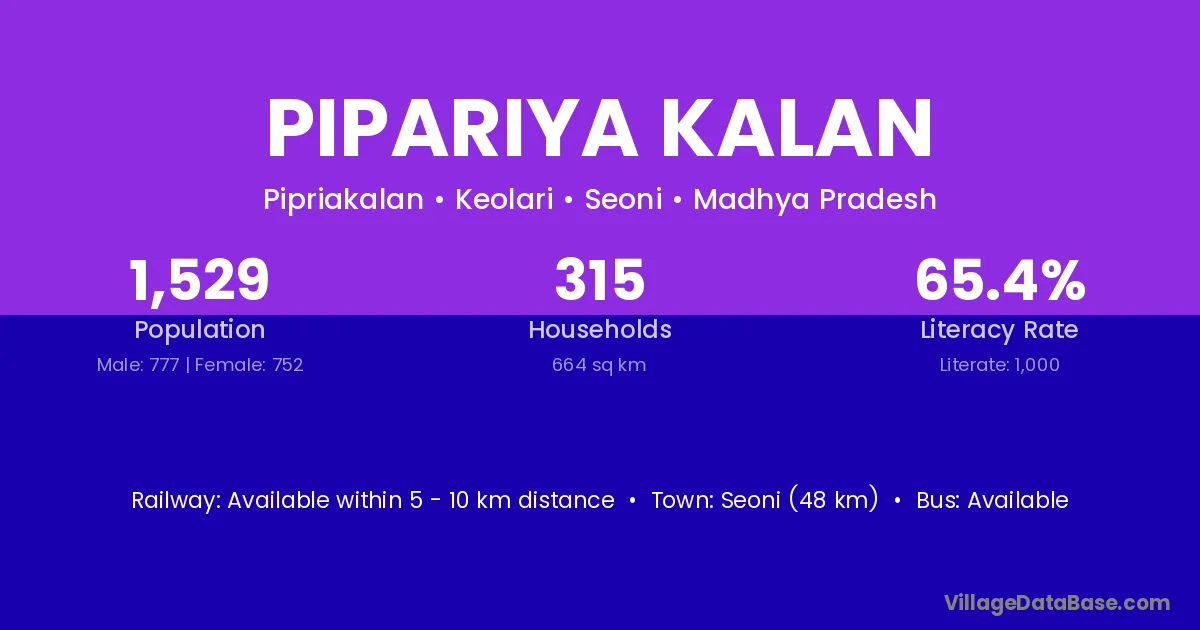 PIPARIYA KALAN

Pipriakalan • Keolari • Seoni • Madhya Pradesh

1,529
Population
Male: 777 | Female: 752

315
Households
664 sq km

65.4%
Literacy Rate
Literate: 1,000

Railway: Available within 5 - 10 km distance • Town: Seoni (48 km) • Bus: Available

VillageDataBase.com